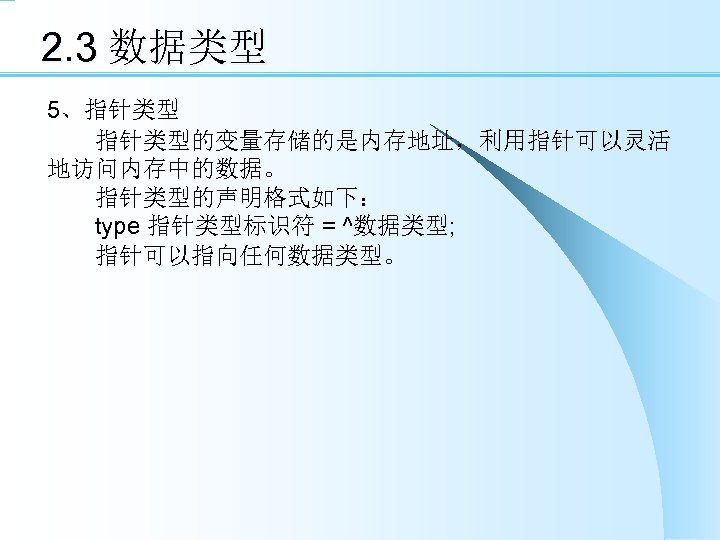 2.3 数据类型

5、指针类型

指针类型的变量存储的是内存地址，利用指针可以灵活地访问内存中的数据。

指针类型的声明格式如下：

type 指针类型标识符 = ^数据类型;

指针可以指向任何数据类型。